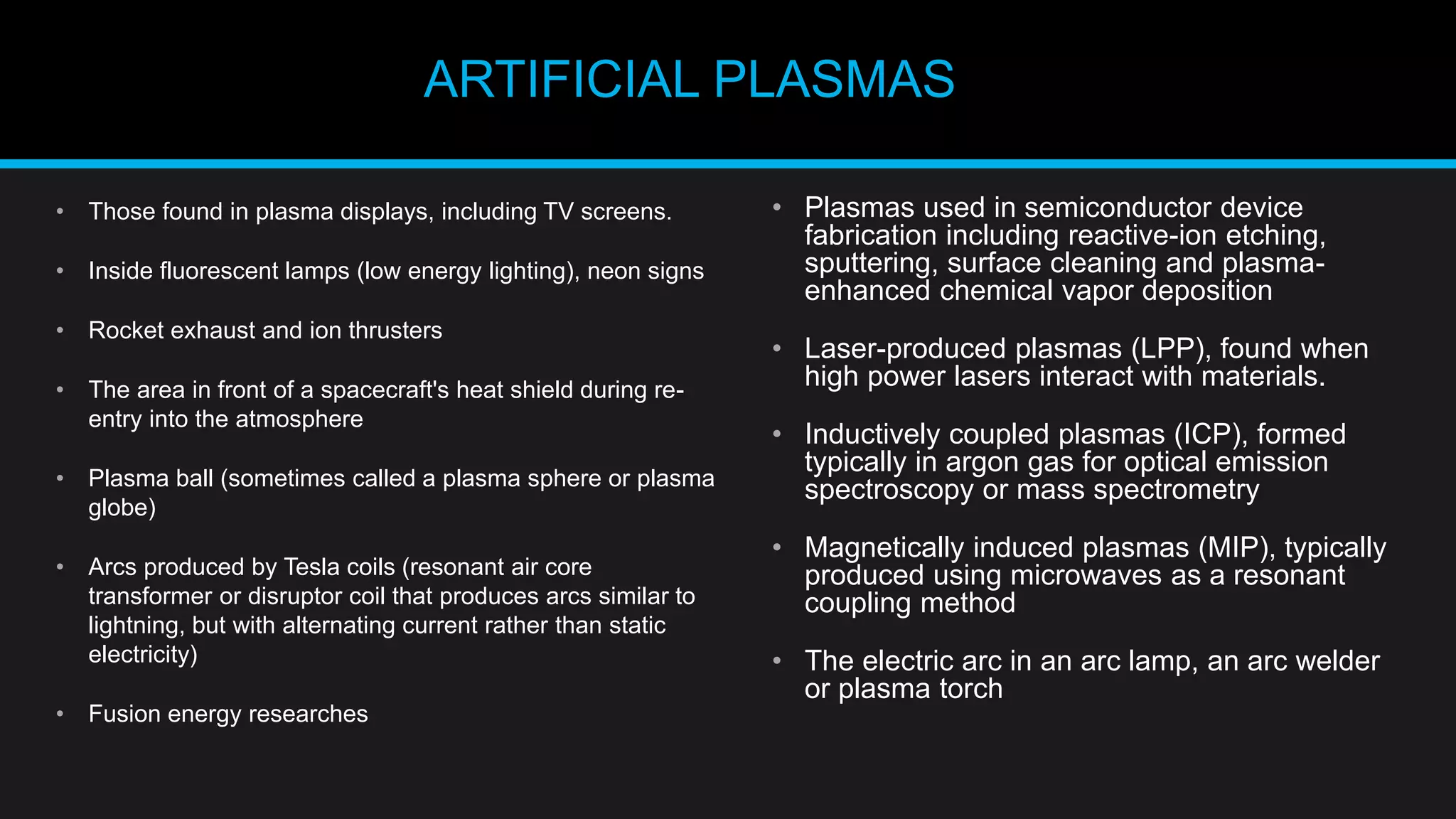 ARTIFICIAL PLASMAS

• Those found in plasma displays, including TV screens.

• Inside fluorescent lamps (low energy lighting), neon signs

• Rocket exhaust and ion thrusters

• The area in front of a spacecraft's heat shield during re-entry into the atmosphere

• Plasma ball (sometimes called a plasma sphere or plasma globe)

• Arcs produced by Tesla coils (resonant air core transformer or disruptor coil that produces arcs similar to lightning, but with alternating current rather than static electricity)

• Fusion energy researches

• Plasmas used in semiconductor device fabrication including reactive-ion etching, sputtering, surface cleaning and plasma-enhanced chemical vapor deposition

• Laser-produced plasmas (LPP), found when high power lasers interact with materials.

• Inductively coupled plasmas (ICP), formed typically in argon gas for optical emission spectroscopy or mass spectrometry

• Magnetically induced plasmas (MIP), typically produced using microwaves as a resonant coupling method

• The electric arc in an arc lamp, an arc welder or plasma torch